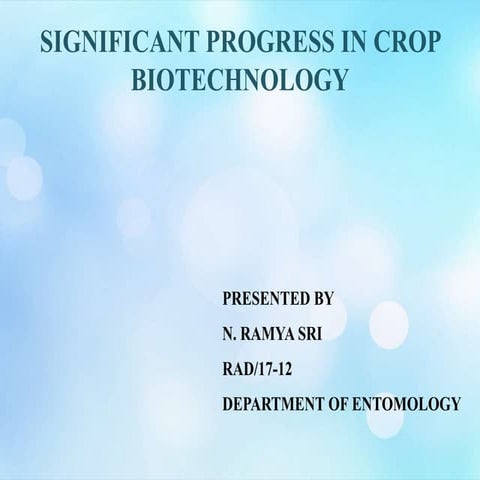 SIGNIFICANT PROGRESS IN CROP BIOTECHNOLOGY

PRESENTED BY

N. RAMYA SRI

RAD/17-12

DEPARTMENT OF ENTOMOLOGY